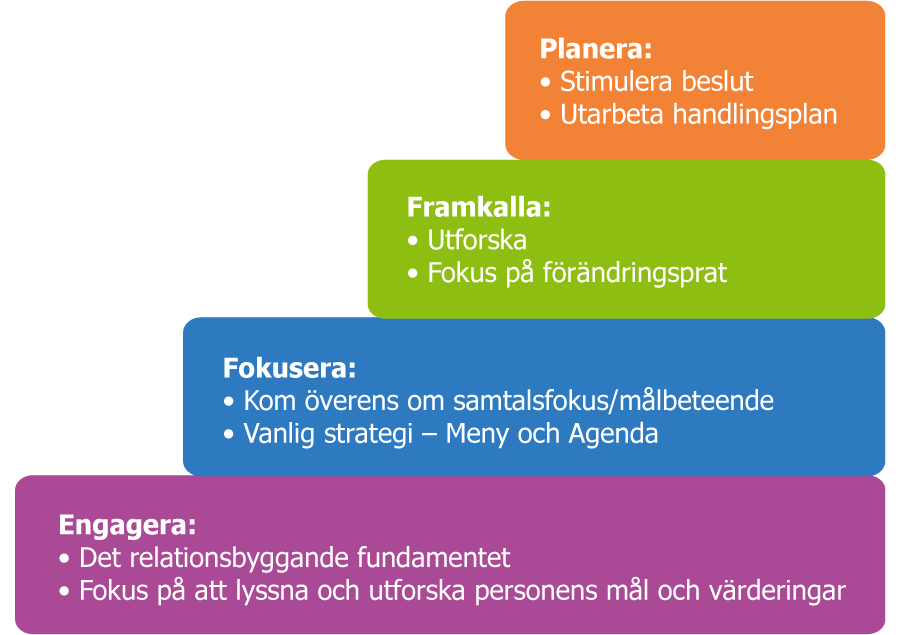 Planera:
• Stimulera beslut
• Utarbeta handlingsplan

Framkalla:
• Utforska
• Fokus på förändringsprat

Fokusera:
• Kom överens om samtalsfokus/målbeteende
• Vanlig strategi – Meny och Agenda

Engagera:
• Det relationsbyggande fundamentet
• Fokus på att lyssna och utforska personens mål och värderingar